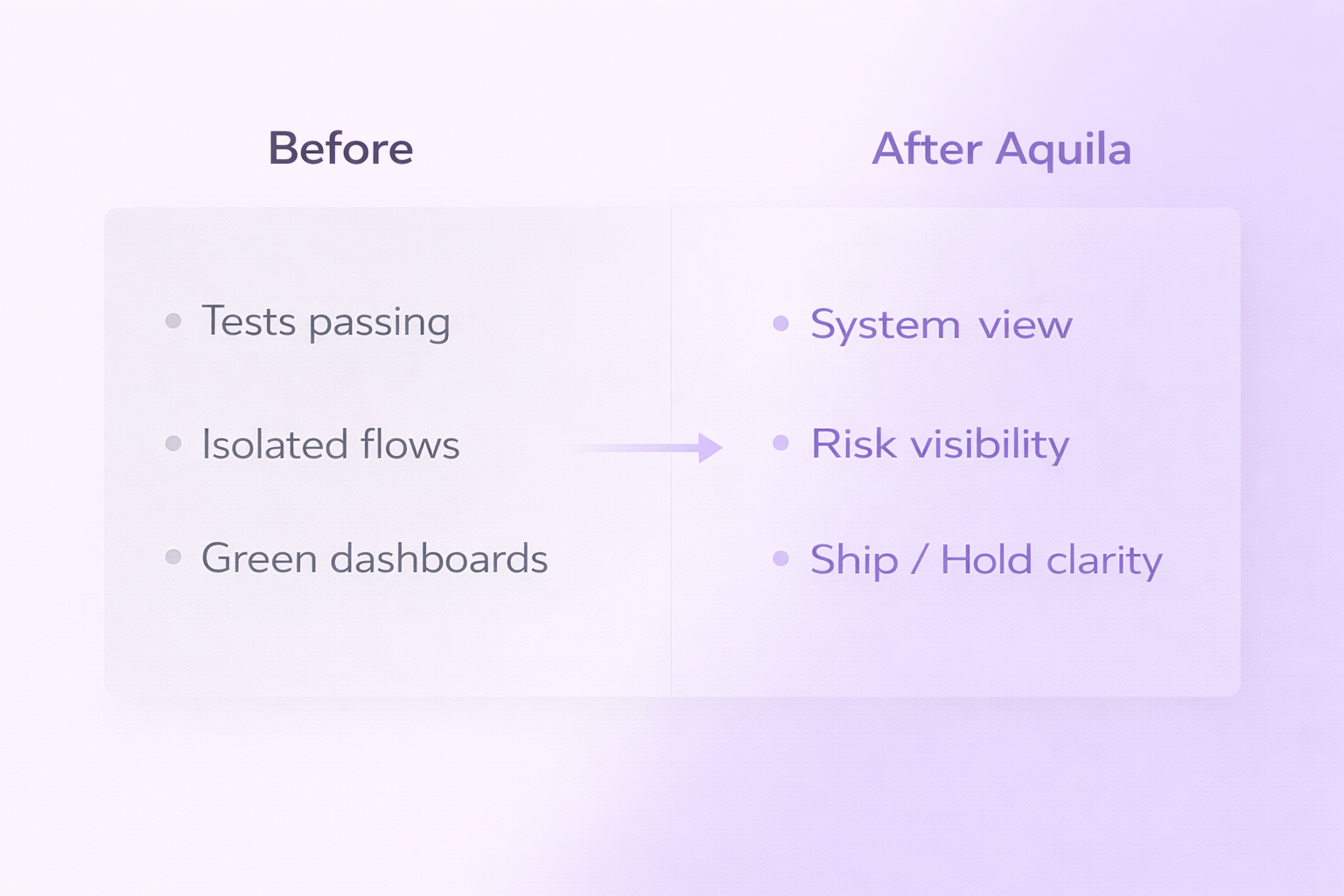 Before

- Tests passing
- Isolated flows
- Green dashboards

After Aquila

- System view
- Risk visibility
- Ship / Hold clarity